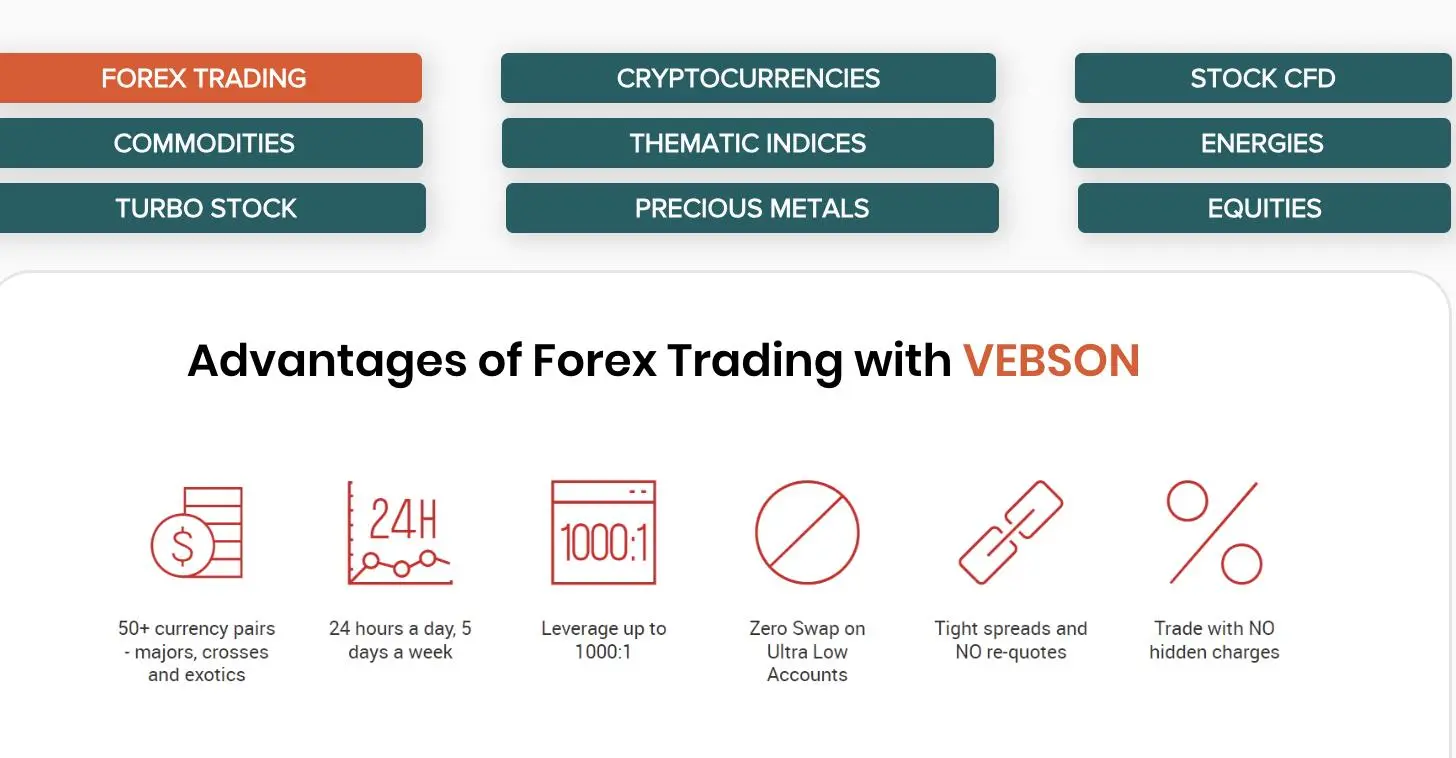 FOREX TRADING
CRYPTOCURRENCIES
STOCK CFD
COMMODITIES
THEMATIC INDICES
ENERGIES
TURBO STOCK
PRECIOUS METALS
EQUITIES

Advantages of Forex Trading with VEBSON

$

50+ currency pairs - majors, crosses and exotics

24H

24 hours a day, 5 days a week

1000:1

Leverage up to 1000:1

Zero Swap on Ultra Low Accounts

Tight spreads and NO re-quotes

Trade with NO hidden charges